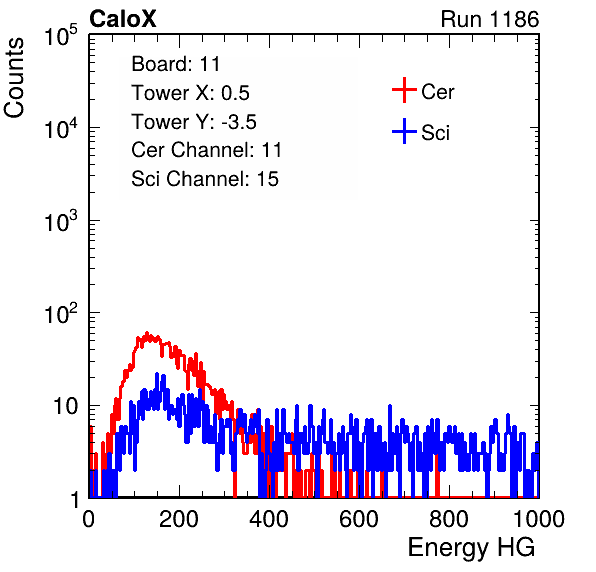 CaloX

Run 1186

Counts

$10^5$

$10^4$

$10^3$

$10^2$

10

1

Board: 11
Tower X: 0.5
Tower Y: -3.5
Cer Channel: 11
Sci Channel: 15

Cer

Sci

0

200

400

600

800

1000

Energy HG